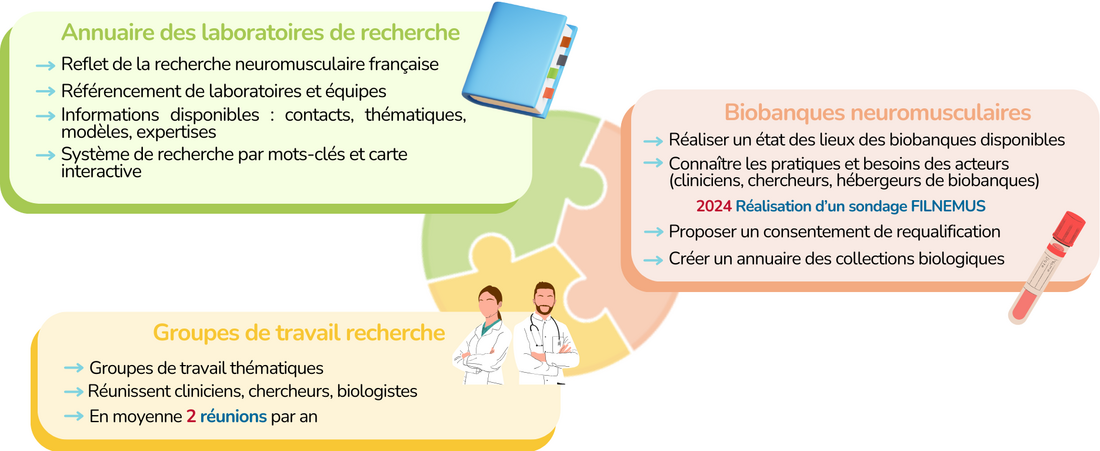 Annuaire des laboratoires de recherche

→ Reflet de la recherche neuromusculaire française
→ Référencement de laboratoires et équipes
→ Informations disponibles : contacts, thématiques, modèles, expertises
→ Système de recherche par mots-clés et carte interactive

Biobanques neuromusculaires

→ Réaliser un état des lieux des biobanques disponibles
→ Connaître les pratiques et besoins des acteurs (cliniciens, chercheurs, hébergeurs de biobanques)

2024 Réalisation d'un sondage FILNEMUS

→ Proposer un consentement de requalification
→ Créer un annuaire des collections biologiques

Groupes de travail recherche

→ Groupes de travail thématiques
→ Réunissent cliniciens, chercheurs, biologistes
→ En moyenne 2 réunions par an